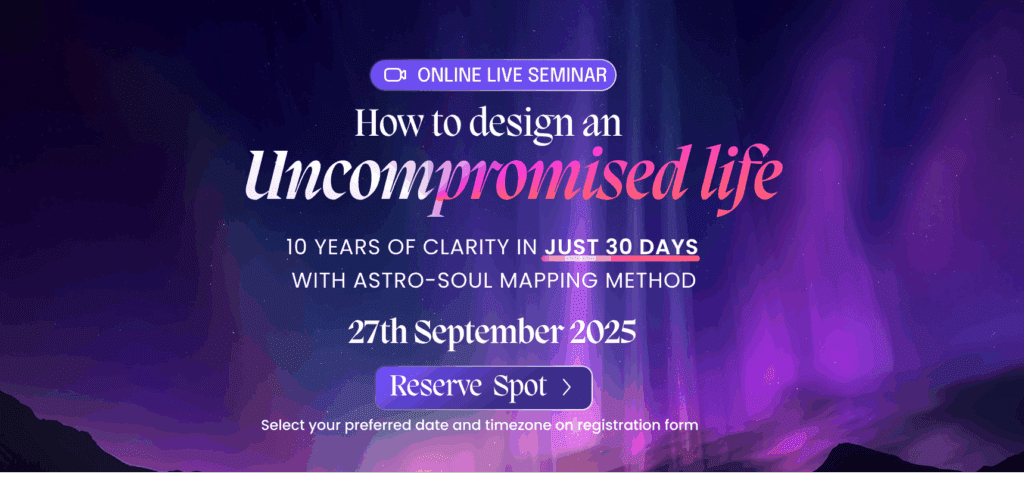 ONLINE LIVE SEMINAR

How to design an
Uncompromised life

10 YEARS OF CLARITY IN JUST 30 DAYS
WITH ASTRO-SOUL MAPPING METHOD

27th September 2025

Reserve Spot >

Select your preferred date and timezone on registration form